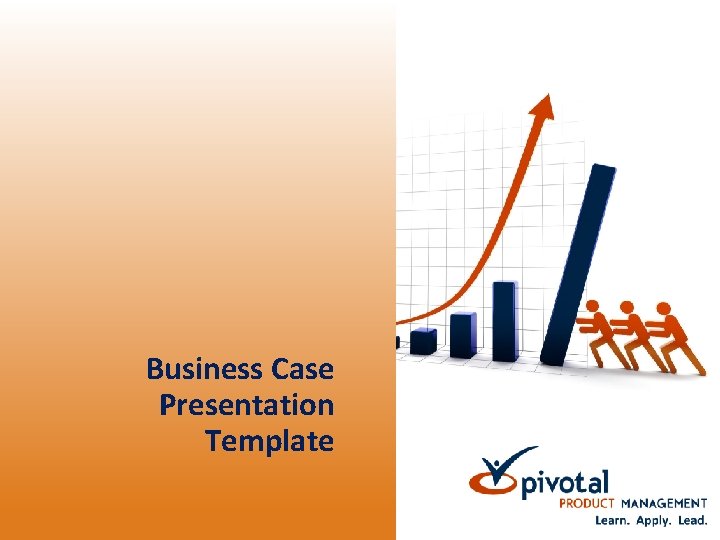 Business Case Presentation Template

pivotal
PRODUCT MANAGEMENT
Learn. Apply. Lead.